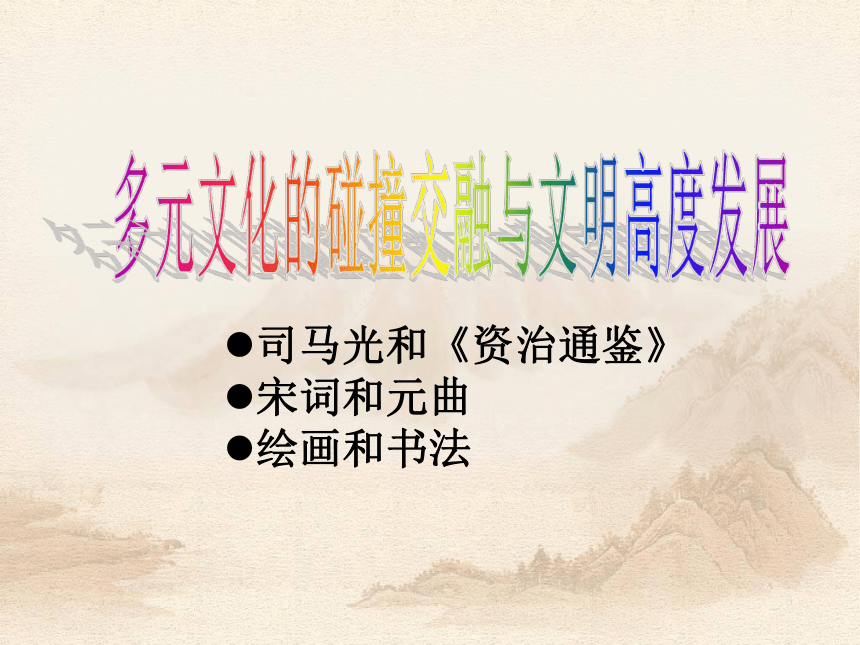 多元文化的碰撞交融与文明高度发展

●司马光和《资治通鉴》
●宋词和元曲
●绘画和书法